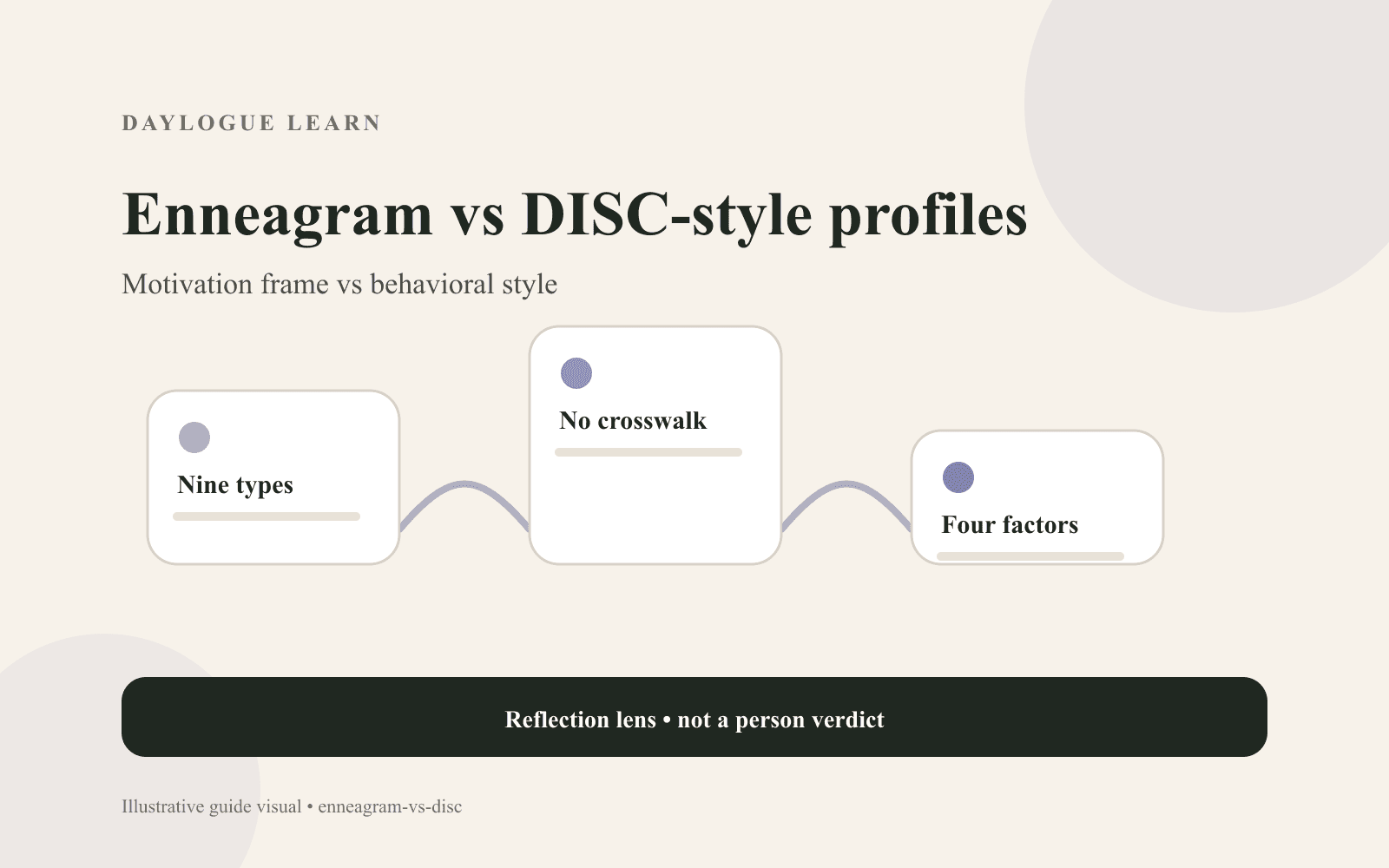 DAYLOGUE LEARN

Enneagram vs DISC-style profiles

Motivation frame vs behavioral style

Nine types

No crosswalk

Four factors

Reflection lens • not a person verdict

Illustrative guide visual • enneagram-vs-disc